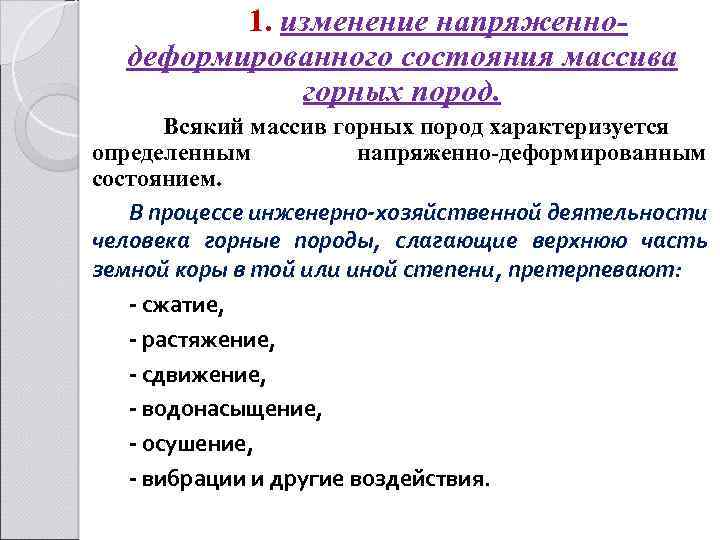 1. изменение напряженно-деформированного состояния массива горных пород.

Всякий массив горных пород характеризуется определенным напряженно-деформированным состоянием.

В процессе инженерно-хозяйственной деятельности человека горные породы, слагающие верхнюю часть земной коры в той или иной степени, претерпевают:

- сжатие,

- растяжение,

- сдвижение,

- водонасыщение,

- осушение,

- вибрации и другие воздействия.